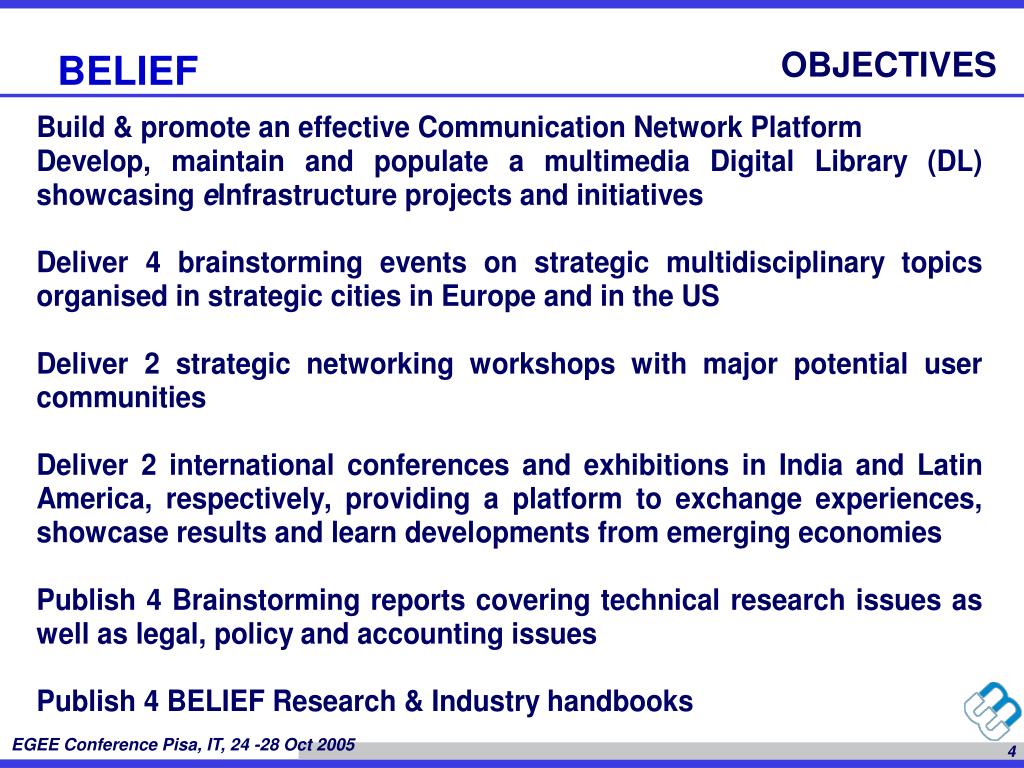 BELIEF

OBJECTIVES

Build & promote an effective Communication Network Platform
Develop, maintain and populate a multimedia Digital Library (DL) showcasing eInfrastructure projects and initiatives

Deliver 4 brainstorming events on strategic multidisciplinary topics organised in strategic cities in Europe and in the US

Deliver 2 strategic networking workshops with major potential user communities

Deliver 2 international conferences and exhibitions in India and Latin America, respectively, providing a platform to exchange experiences, showcase results and learn developments from emerging economies

Publish 4 Brainstorming reports covering technical research issues as well as legal, policy and accounting issues

Publish 4 BELIEF Research & Industry handbooks

EGEE Conference Pisa, IT, 24 -28 Oct 2005

4